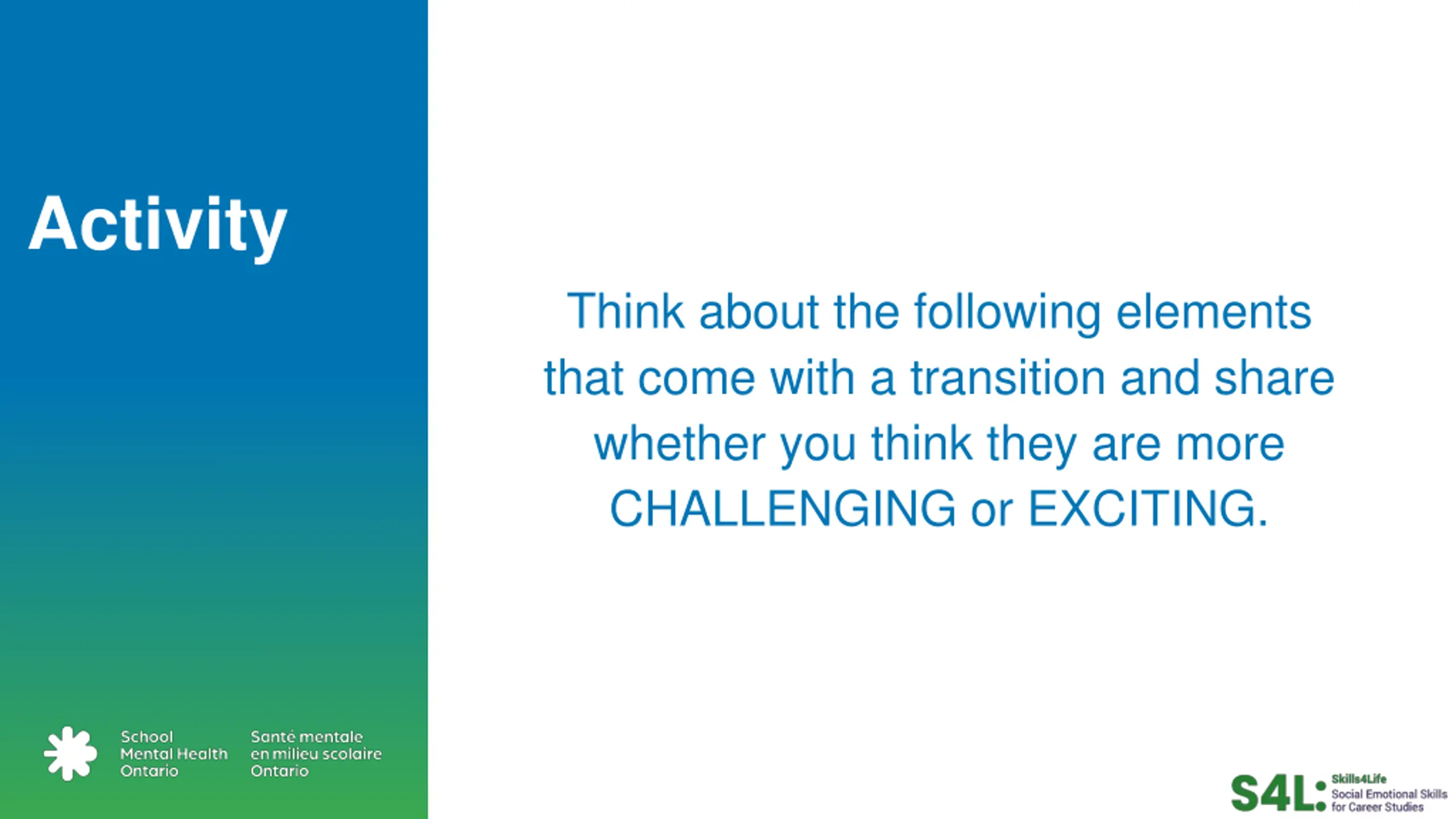 Activity

Think about the following elements that come with a transition and share whether you think they are more CHALLENGING or EXCITING.

School Mental Health Ontario

Santé mentale en milieu scolaire Ontario

S4L: Skills4Life Social Emotional Skills for Career Studies